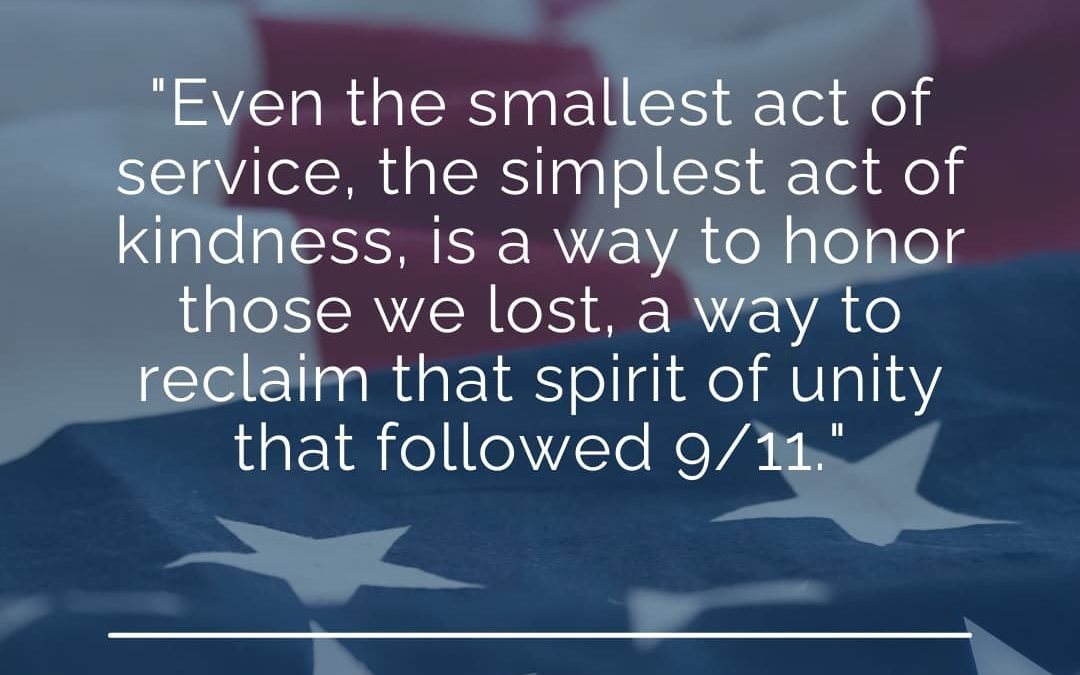 "Even the smallest act of service, the simplest act of kindness, is a way to honor those we lost, a way to reclaim that spirit of unity that followed 9/11."